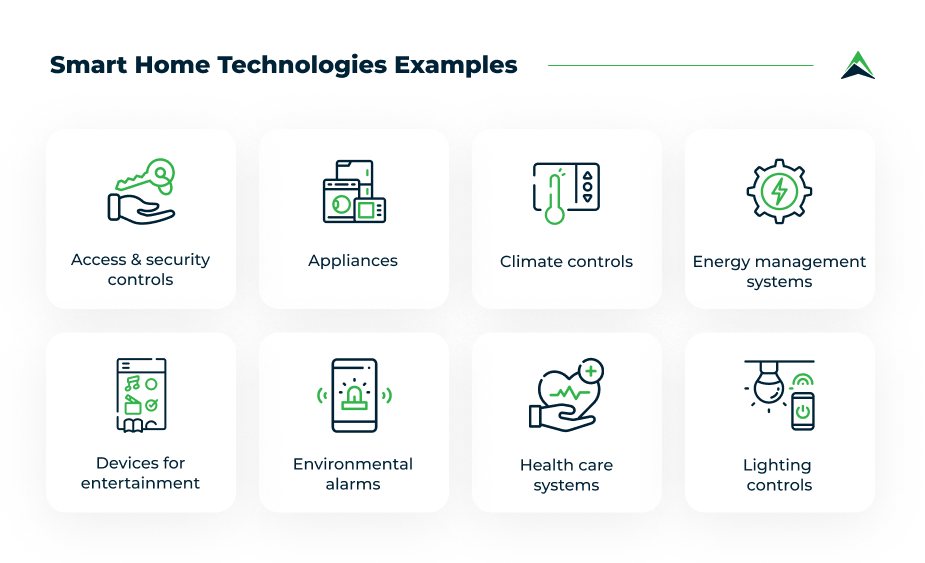 Smart Home Technologies Examples

Access & security controls

Appliances

Climate controls

Energy management systems

Devices for entertainment

Environmental alarms

Health care systems

Lighting controls